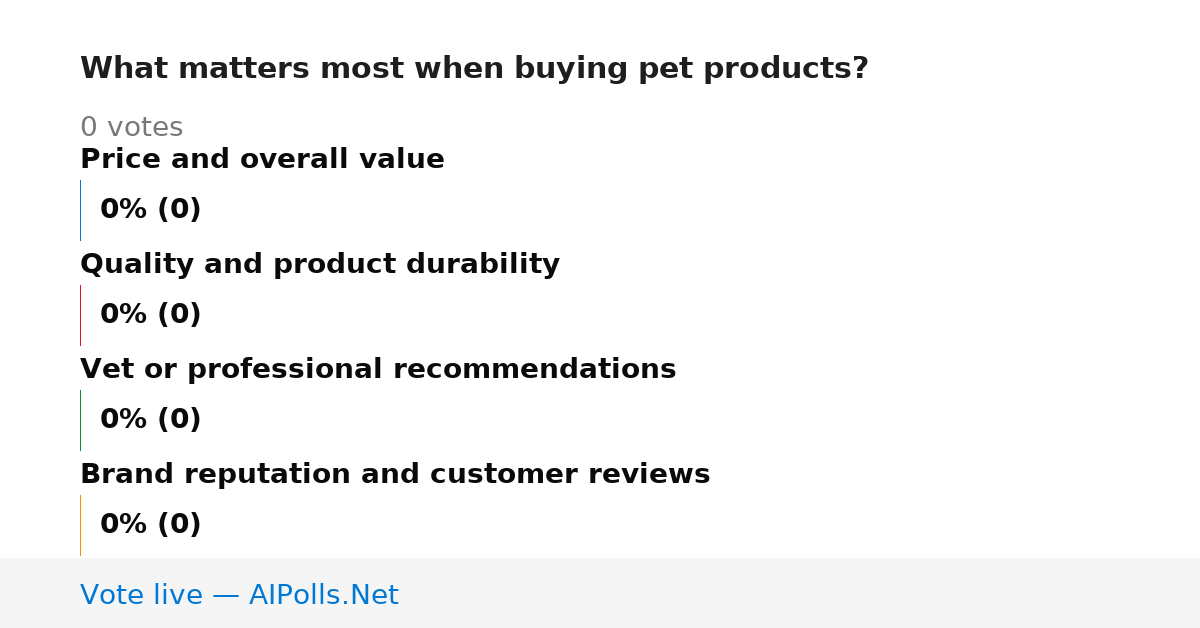 What matters most when buying pet products?

0 votes

Price and overall value

0% (0)

Quality and product durability

0% (0)

Vet or professional recommendations

0% (0)

Brand reputation and customer reviews

0% (0)

Vote live — AIPolls.Net